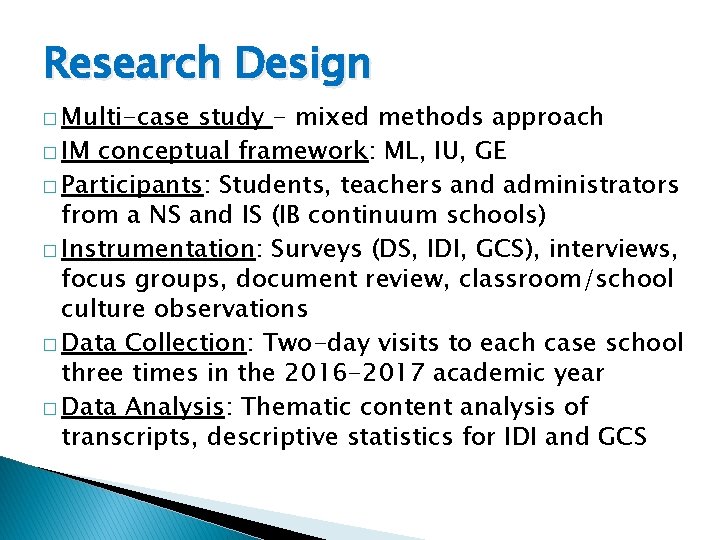 Research Design

□ Multi-case study – mixed methods approach

□ IM conceptual framework: ML, IU, GE

□ Participants: Students, teachers and administrators from a NS and IS (IB continuum schools)

□ Instrumentation: Surveys (DS, IDI, GCS), interviews, focus groups, document review, classroom/school culture observations

□ Data Collection: Two-day visits to each case school three times in the 2016-2017 academic year

□ Data Analysis: Thematic content analysis of transcripts, descriptive statistics for IDI and GCS